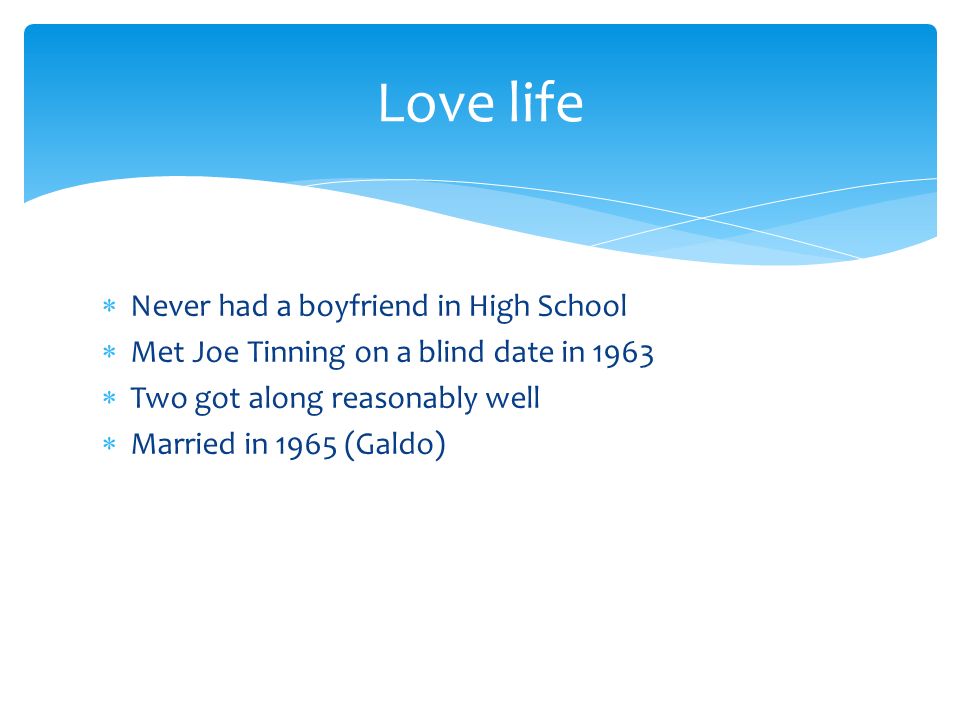 Love life

* Never had a boyfriend in High School
* Met Joe Tinning on a blind date in 1963
* Two got along reasonably well
* Married in 1965 (Galdo)